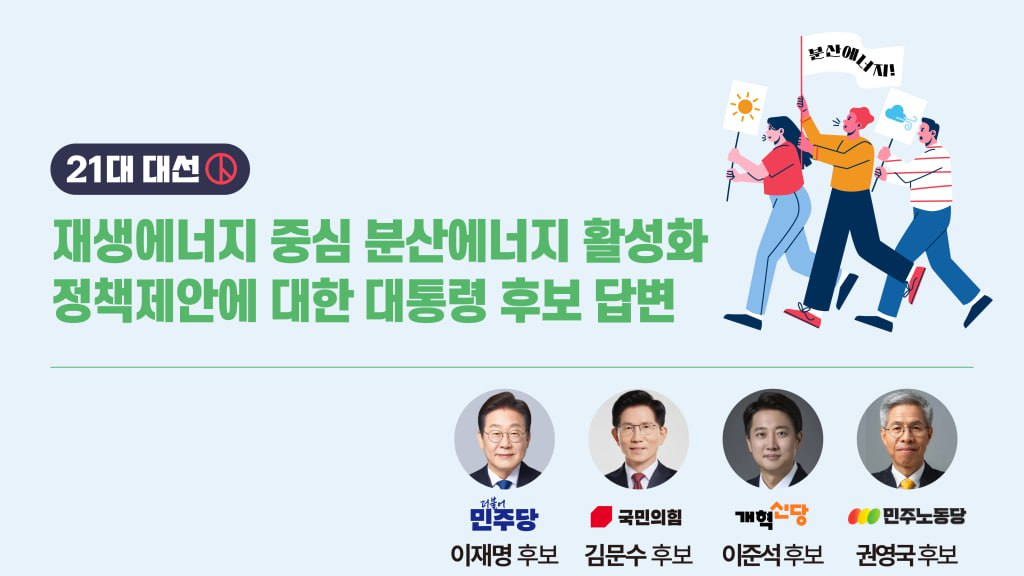 분산에너지!

21대 대선

재생에너지 중심 분산에너지 활성화 정책제안에 대한 대통령 후보 답변

더불어 민주당
이재명 후보

국민의힘
김문수 후보

개혁신당
이준석 후보

민주노동당
권영국 후보